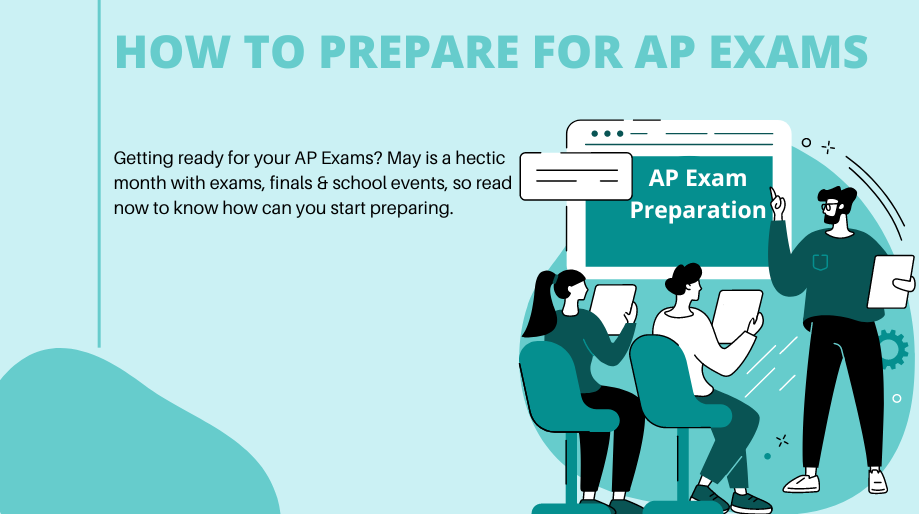 HOW TO PREPARE FOR AP EXAMS

Getting ready for your AP Exams? May is a hectic month with exams, finals & school events, so read now to know how can you start preparing.

AP Exam Preparation